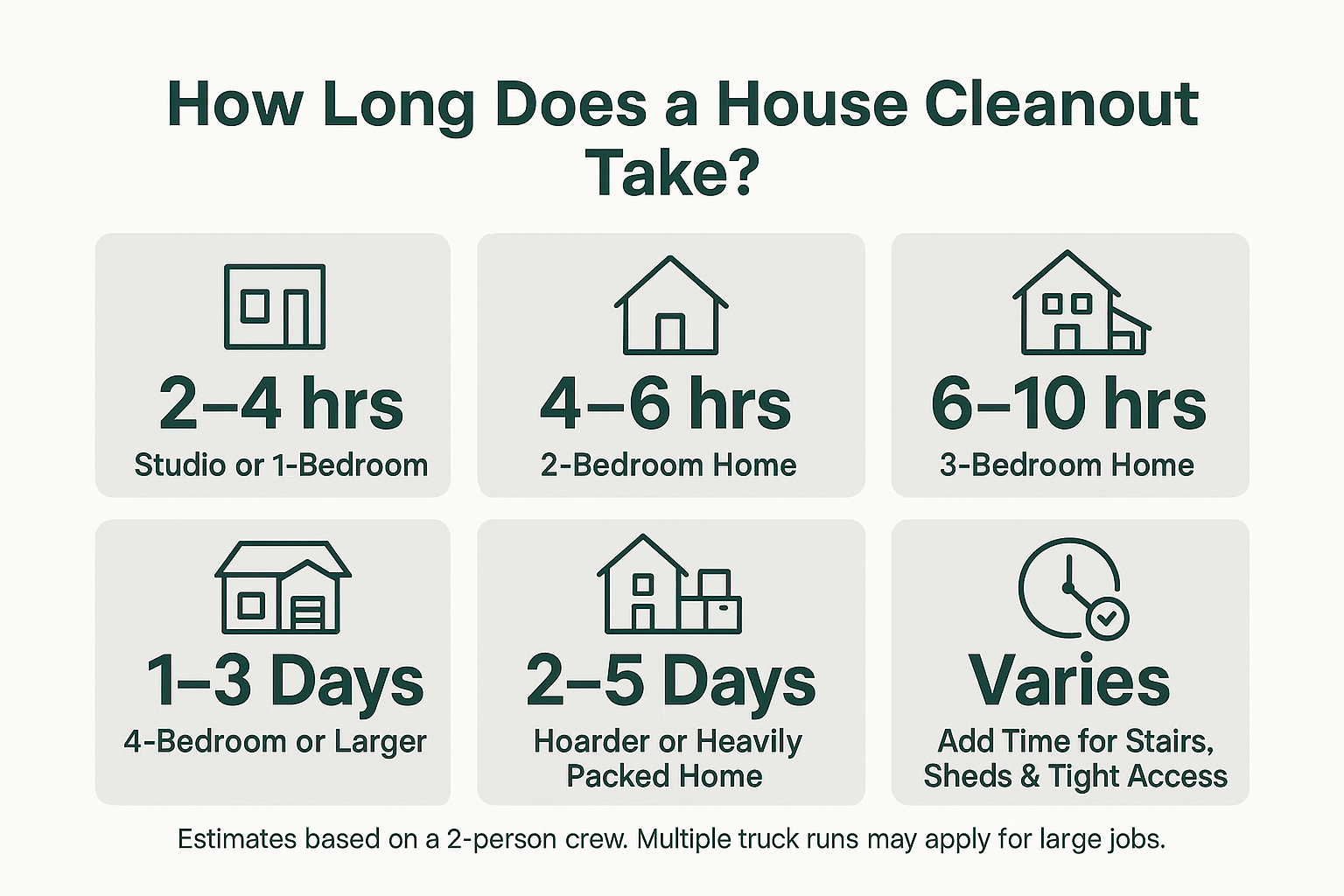 How Long Does a House Cleanout Take?

2–4 hrs
Studio or 1-Bedroom

4–6 hrs
2-Bedroom Home

6–10 hrs
3-Bedroom Home

1–3 Days
4-Bedroom or Larger

2–5 Days
Hoarder or Heavily Packed Home

Varies
Add Time for Stairs, Sheds & Tight Access

Estimates based on a 2-person crew. Multiple truck runs may apply for large jobs.